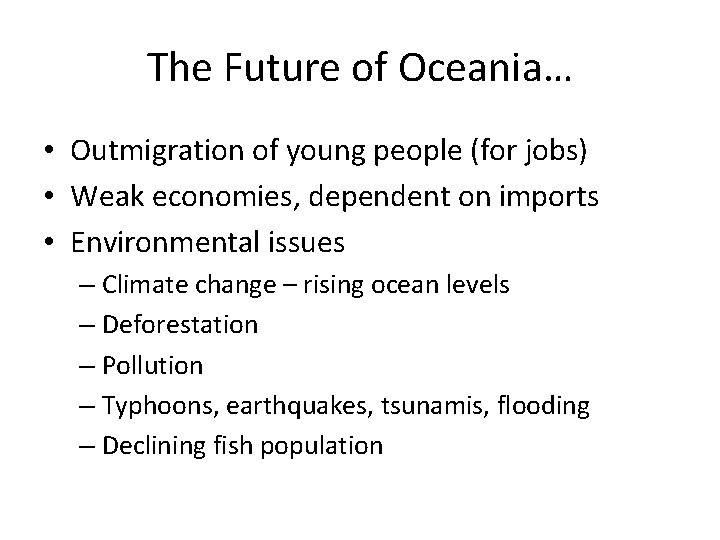 The Future of Oceania…

• Outmigration of young people (for jobs)
• Weak economies, dependent on imports
• Environmental issues
– Climate change – rising ocean levels
– Deforestation
– Pollution
– Typhoons, earthquakes, tsunamis, flooding
– Declining fish population